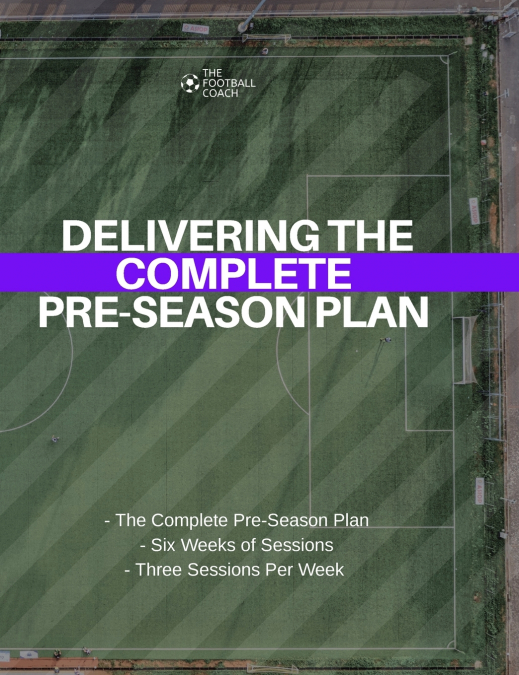 THE FOOTBALL COACH

DELIVERING THE
COMPLETE
PRE-SEASON PLAN

- The Complete Pre-Season Plan
- Six Weeks of Sessions
- Three Sessions Per Week